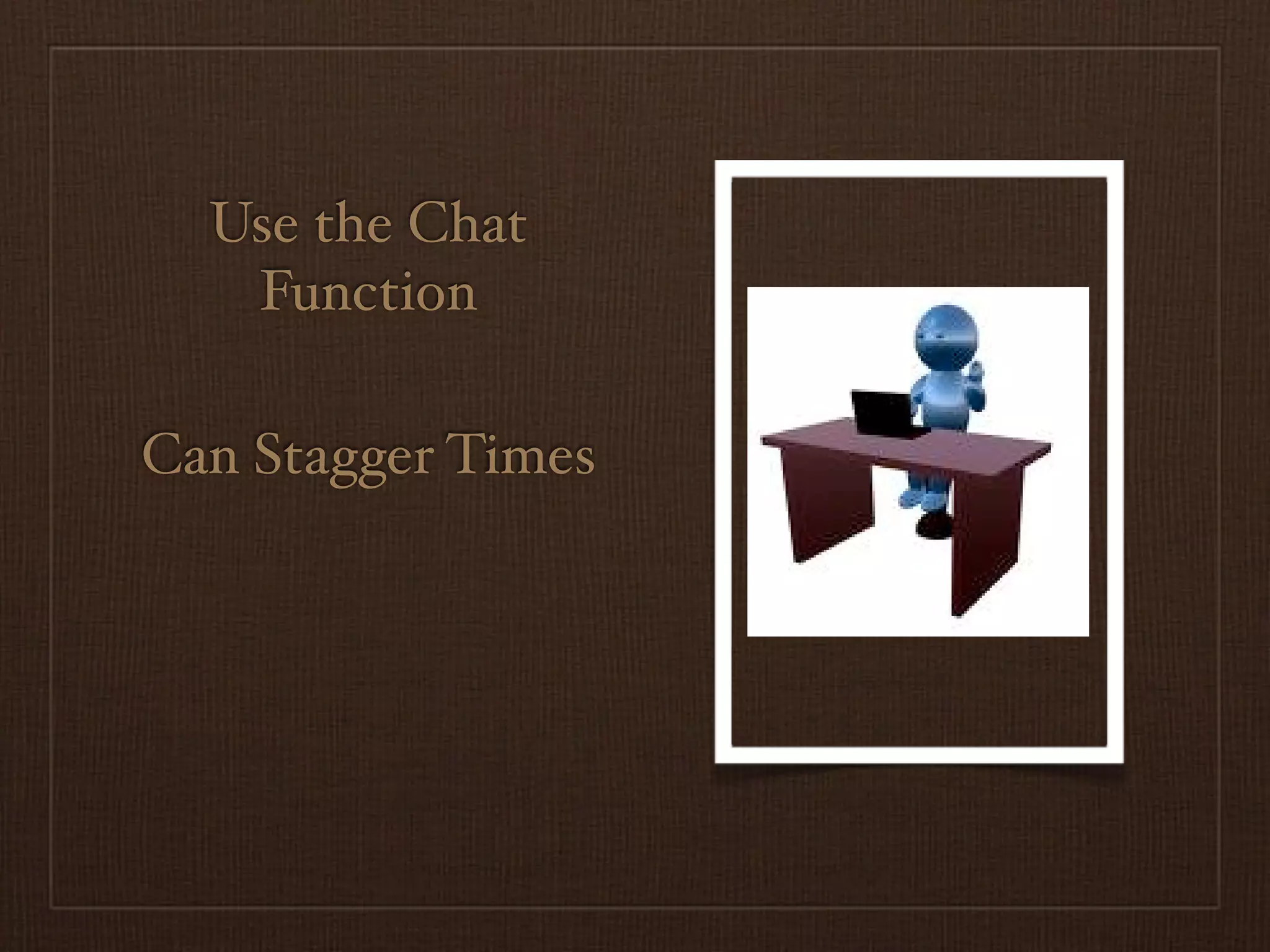 Use the Chat Function

Can Stagger Times